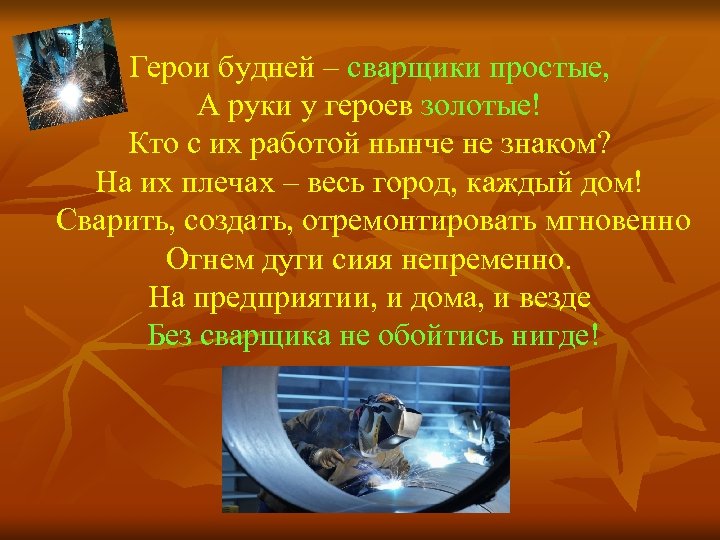 Герои будней – сварщики простые,
А руки у героев золотые!
Кто с их работой нынче не знаком?
На их плечах – весь город, каждый дом!
Сварить, создать, отремонтировать мгновенно
Огнем дуги сияя непременно.
На предприятии, и дома, и везде
Без сварщика не обойтись нигде!